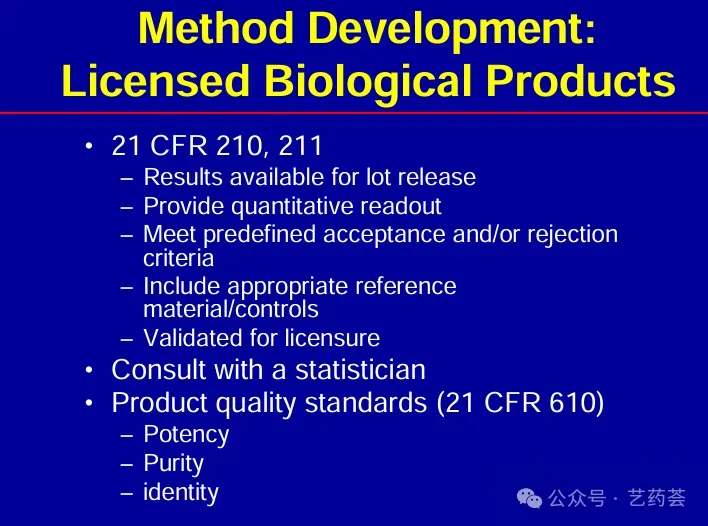 Method Development:
Licensed Biological Products

• 21 CFR 210, 211
– Results available for lot release
– Provide quantitative readout
– Meet predefined acceptance and/or rejection criteria
– Include appropriate reference material/controls
– Validated for licensure
• Consult with a statistician
• Product quality standards (21 CFR 610)
– Potency
– Purity
– identity

公众号 · 艺药荟